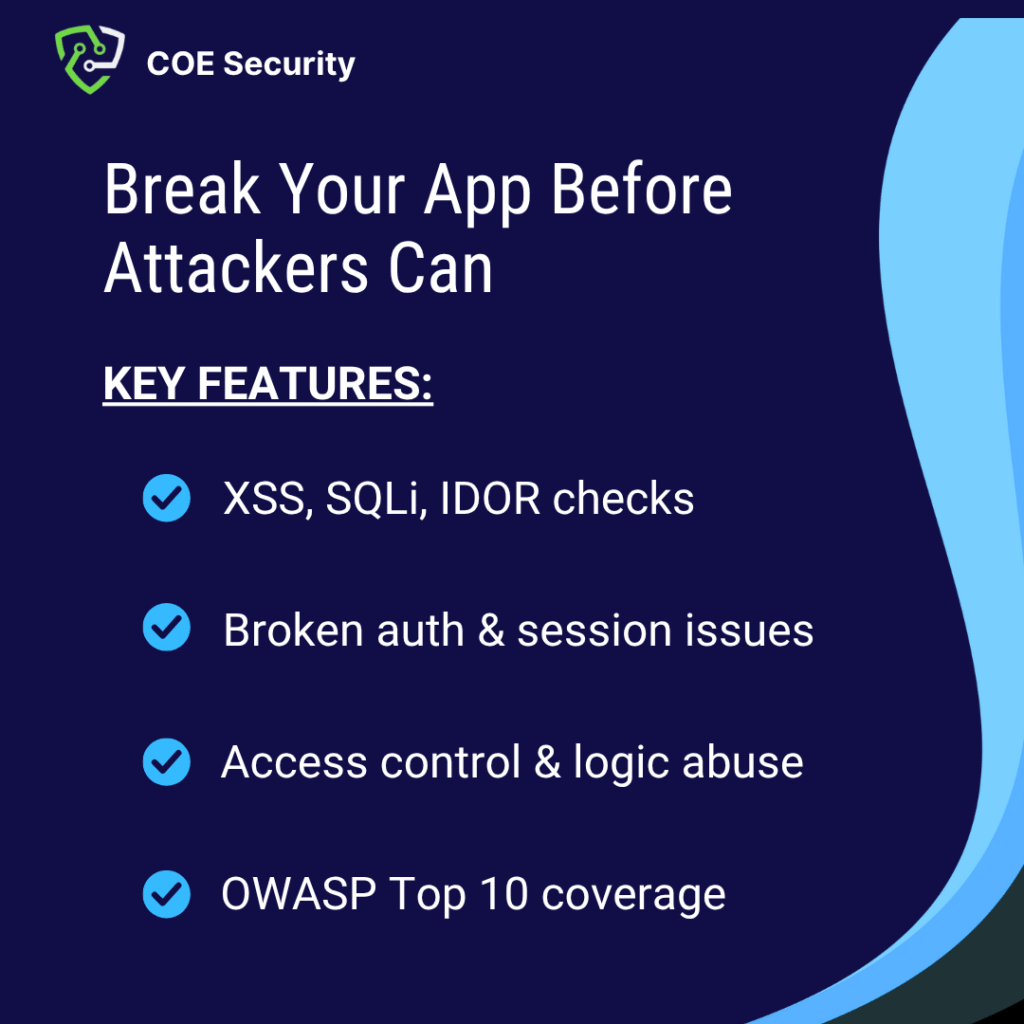 COE Security

Break Your App Before Attackers Can

KEY FEATURES:

XSS, SQLi, IDOR checks

Broken auth & session issues

Access control & logic abuse

OWASP Top 10 coverage